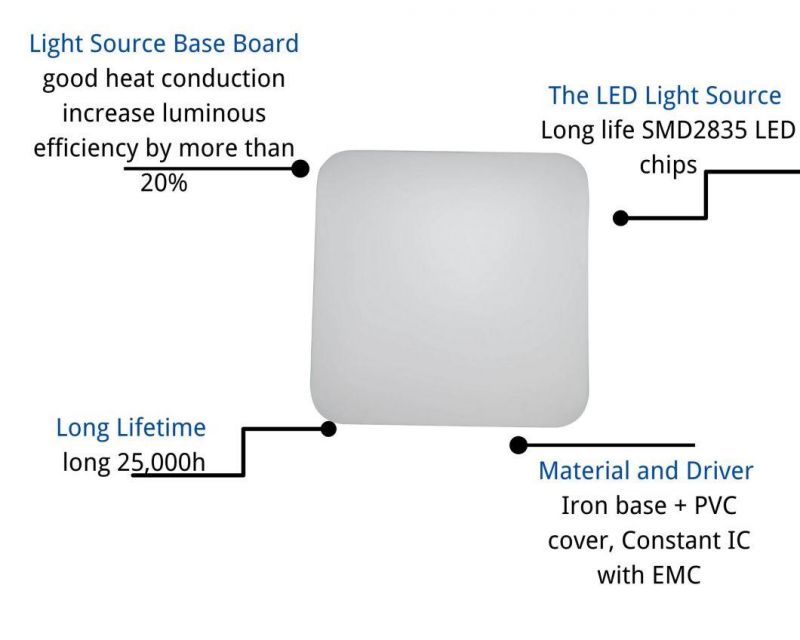 Light Source Base Board
good heat conduction increase luminous efficiency by more than 20%

The LED Light Source
Long life SMD2835 LED chips

Long Lifetime
long 25,000h

Material and Driver
Iron base + PVC cover, Constant IC with EMC